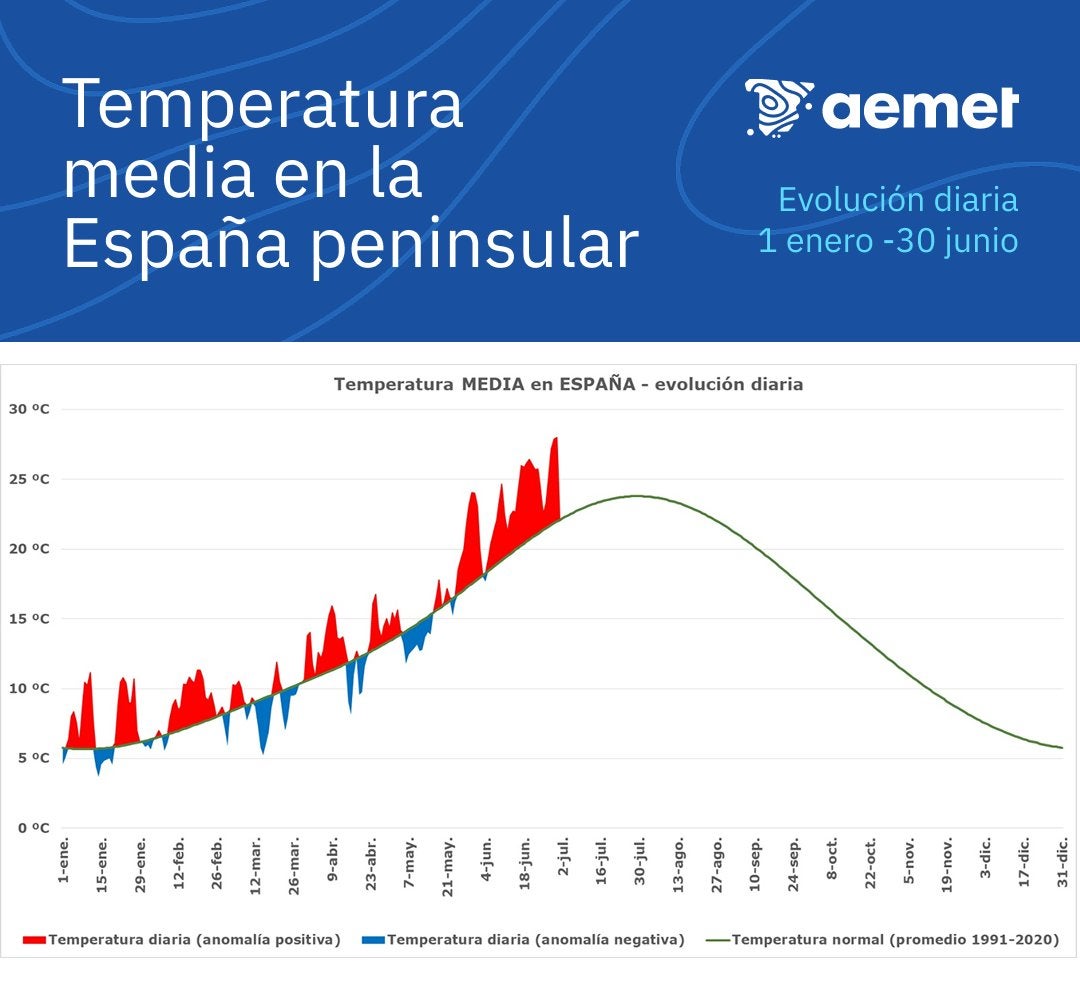 Temperatura media en la España peninsular

aemet

Evolución diaria
1 enero -30 junio

Temperatura MEDIA en ESPAÑA - evolución diaria

30 ºC
25 ºC
20 ºC
15 ºC
10 ºC
5 ºC
0 ºC

1-ene. 15-ene. 29-ene. 12-feb. 26-feb. 12-mar. 26-mar. 9-abr. 23-abr. 7-may. 21-may. 4-jun. 18-jun. 2-jul. 16-jul. 30-jul. 13-ago. 27-ago. 10-sep. 24-sep. 8-oct. 22-oct. 5-nov. 19-nov. 3-dic. 17-dic. 31-dic.

Temperatura diaria (anomalía positiva)
Temperatura diaria (anomalía negativa)
Temperatura normal (promedio 1991-2020)